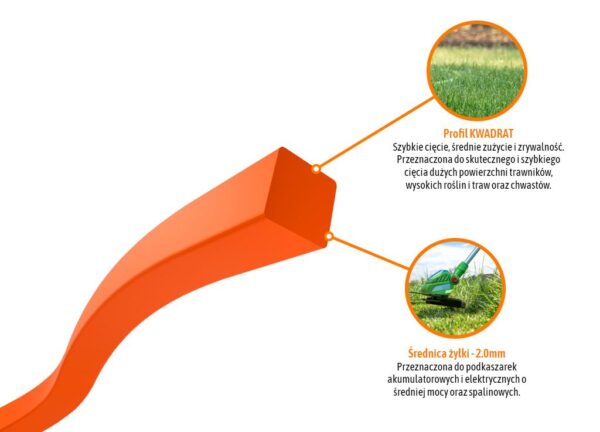 Profil KWADRAT
Szybkie cięcie, średnie zużycie i zrywalność. Przeznaczona do skutecznego i szybkiego cięcia dużych powierzchni trawników, wysokich roślin i traw oraz chwastów.

Średnica żyłki - 2.0mm
Przeznaczona do podkaszarek akumulatorowych i elektrycznych o średniej mocy oraz spalinowych.